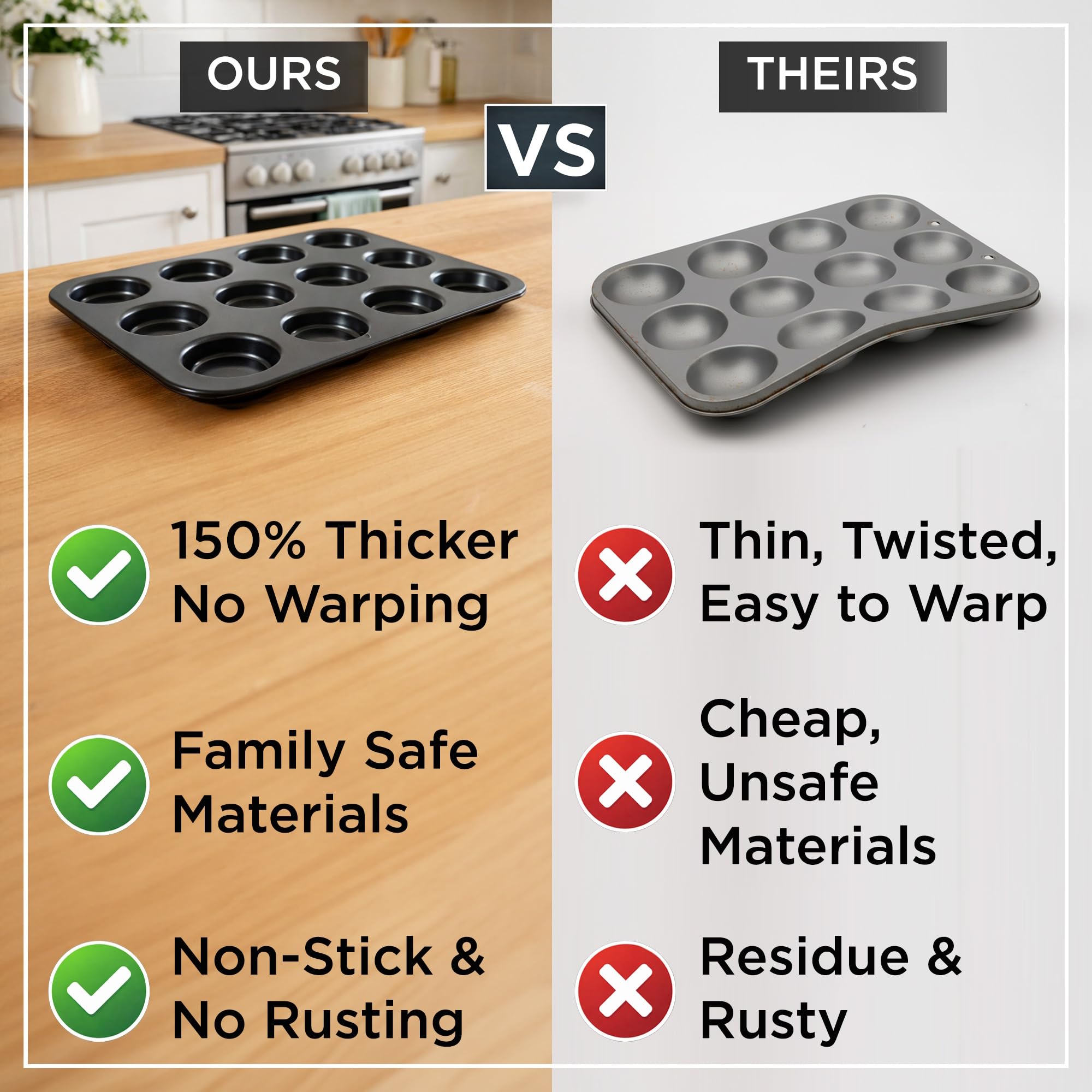 OURS

VS

THEIRS

150% Thicker No Warping

Family Safe Materials

Non-Stick & No Rusting

Thin, Twisted, Easy to Warp

Cheap, Unsafe Materials

Residue & Rusty